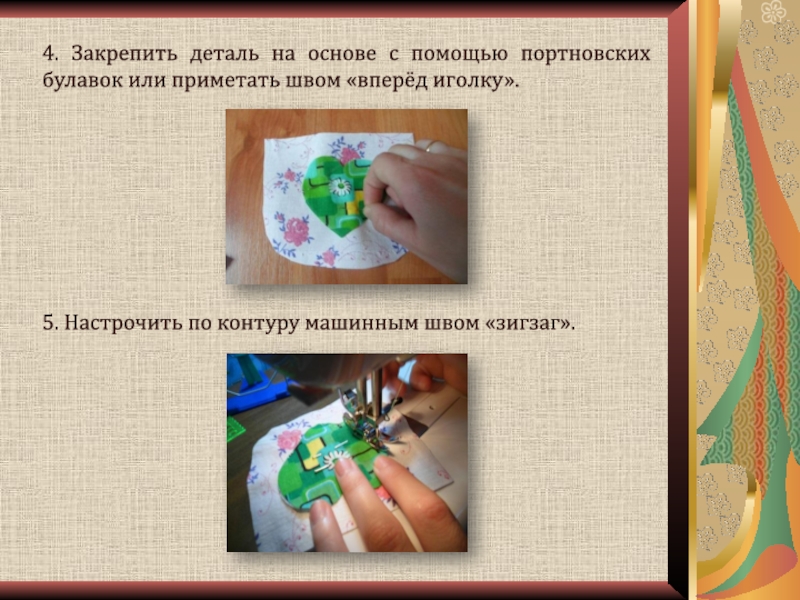 4. Закрепить деталь на основе с помощью портновских булавок или приметать швом «вперёд иголку».

5. Настрочить по контуру машинным швом «зигзаг».